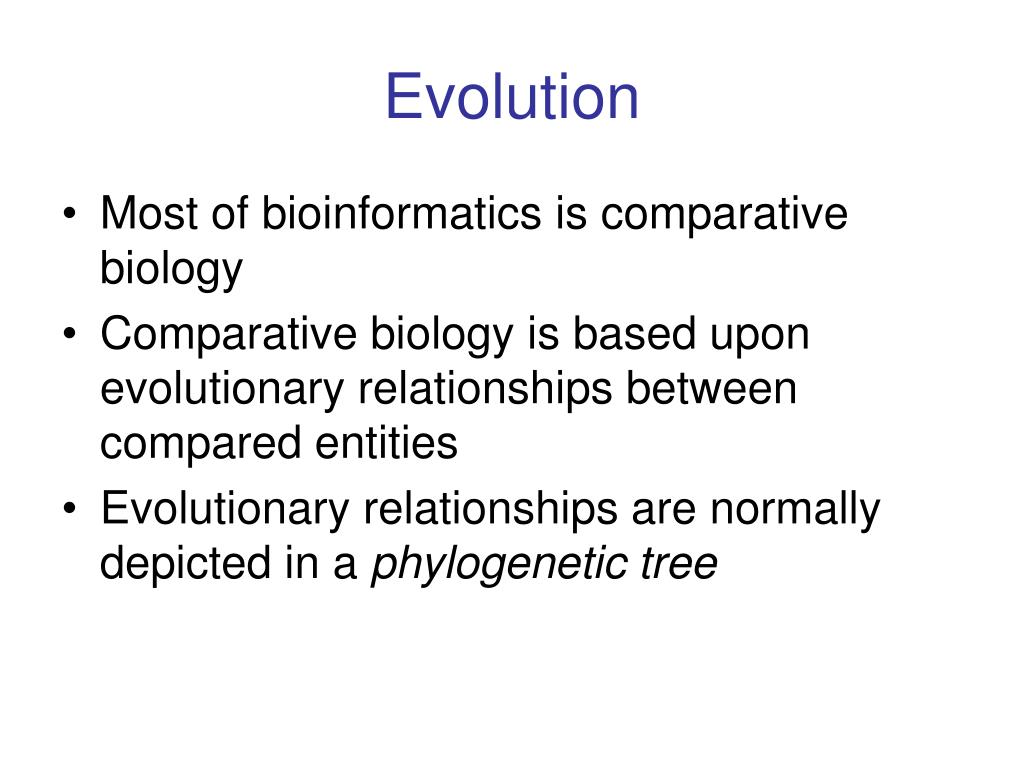 Evolution

• Most of bioinformatics is comparative biology
• Comparative biology is based upon evolutionary relationships between compared entities
• Evolutionary relationships are normally depicted in a phylogenetic tree